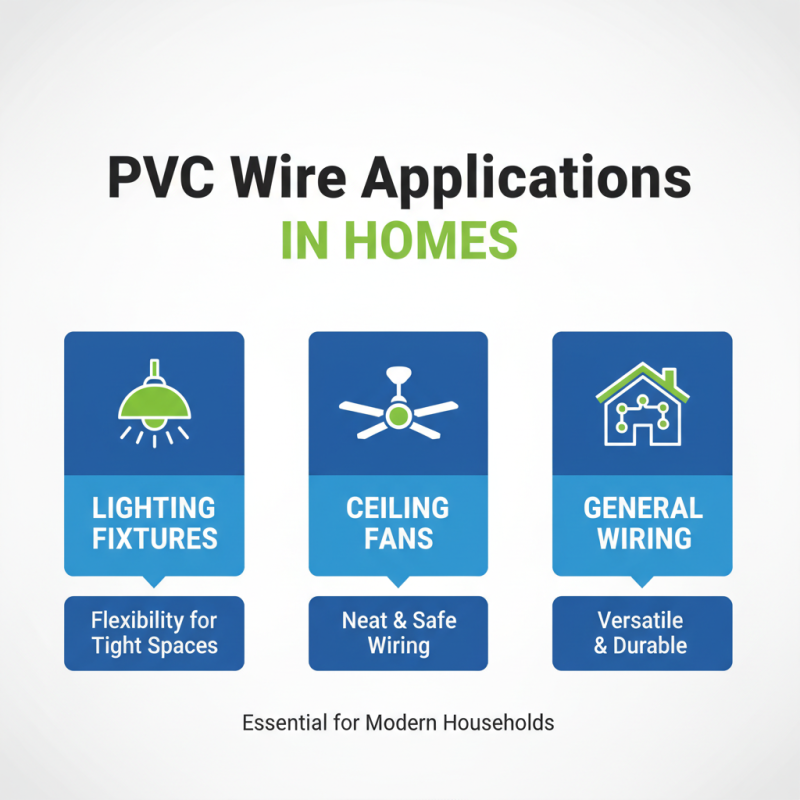 PVC Wire Applications
IN HOMES

LIGHTING FIXTURES

Flexibility for Tight Spaces

CEILING FANS

Neat & Safe Wiring

GENERAL WIRING

Versatile & Durable

Essential for Modern Households